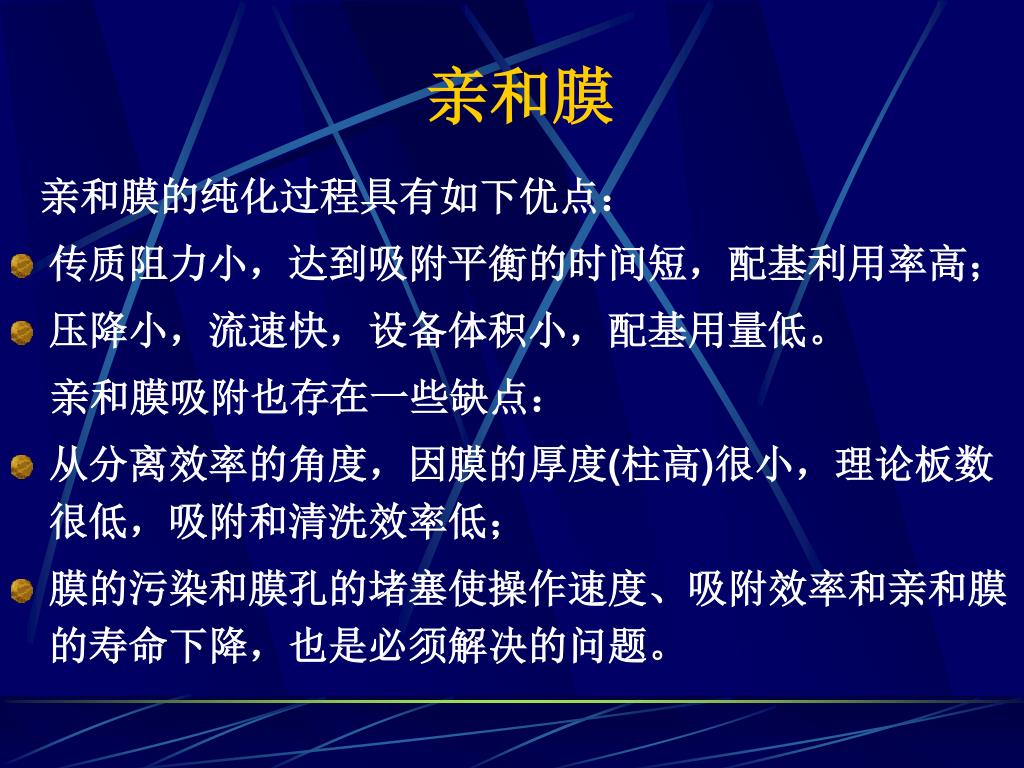 亲和膜

亲和膜的纯化过程具有如下优点：

传质阻力小，达到吸附平衡的时间短，配基利用率高；

压降小，流速快，设备体积小，配基用量低。

亲和膜吸附也存在一些缺点：

从分离效率的角度，因膜的厚度(柱高)很小，理论板数很低，吸附和清洗效率低；

膜的污染和膜孔的堵塞使操作速度、吸附效率和亲和膜的寿命下降，也是必须解决的问题。